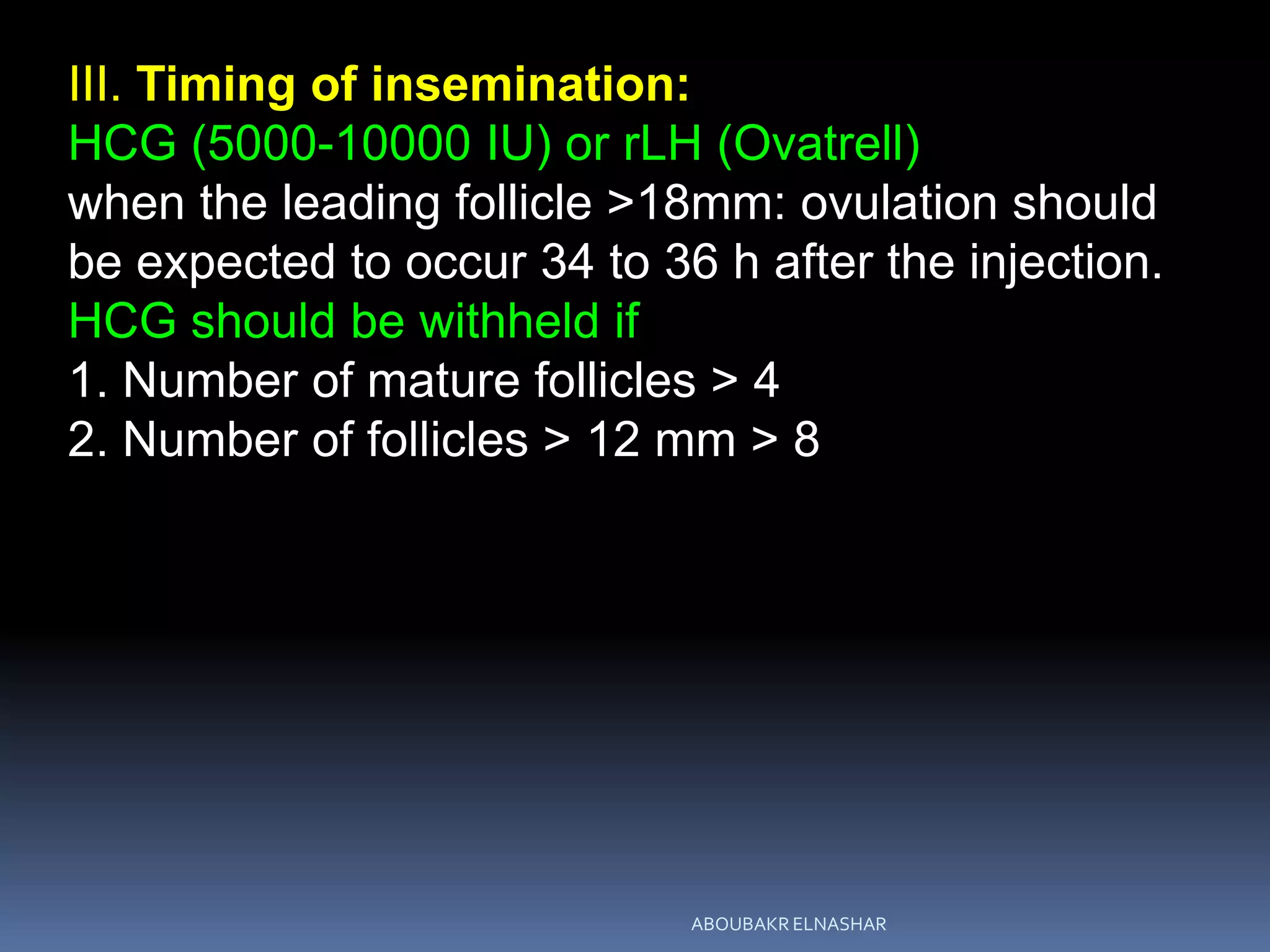 III. Timing of insemination:
HCG (5000-10000 IU) or rLH (Ovatrell)
when the leading follicle >18mm: ovulation should be expected to occur 34 to 36 h after the injection.
HCG should be withheld if
1. Number of mature follicles > 4
2. Number of follicles > 12 mm > 8

ABOUBAKR ELNASHAR